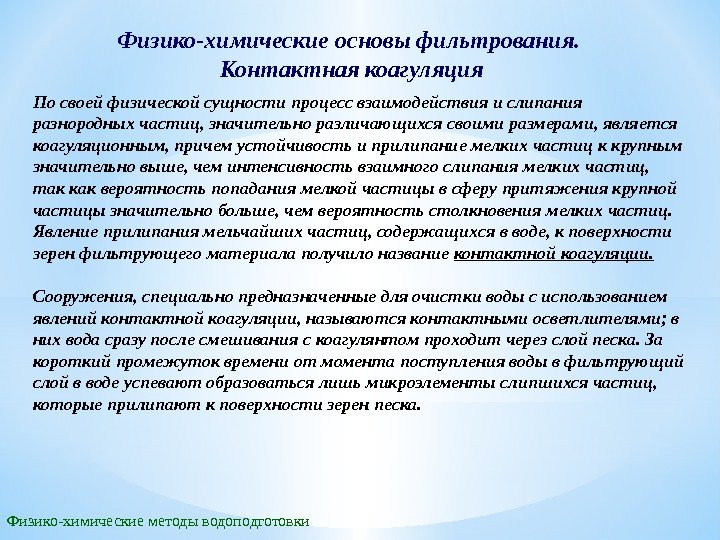 Физико-химические основы фильтрования.
Контактная коагуляция

По своей физической сущности процесс взаимодействия и слипания разнородных частиц, значительно различающихся своими размерами, является коагуляционным, причем устойчивость и прилипание мелких частиц к крупным значительно выше, чем интенсивность взаимного слипания мелких частиц, так как вероятность попадания мелкой частицы в сферу притяжения крупной частицы значительно больше, чем вероятность столкновения мелких частиц. Явление прилипания мельчайших частиц, содержащихся в воде, к поверхности зерен фильтрующего материала получило название контактной коагуляции.

Сооружения, специально предназначенные для очистки воды с использованием явлений контактной коагуляции, называются контактными осветлителями; в них вода сразу после смешивания с коагулянтом проходит через слой песка. За короткий промежуток времени от момента поступления воды в фильтрующий слой в воде успевают образоваться лишь микроэлементы слипшихся частиц, которые прилипают к поверхности зерен песка.

Физико-химические методы водоподготовки